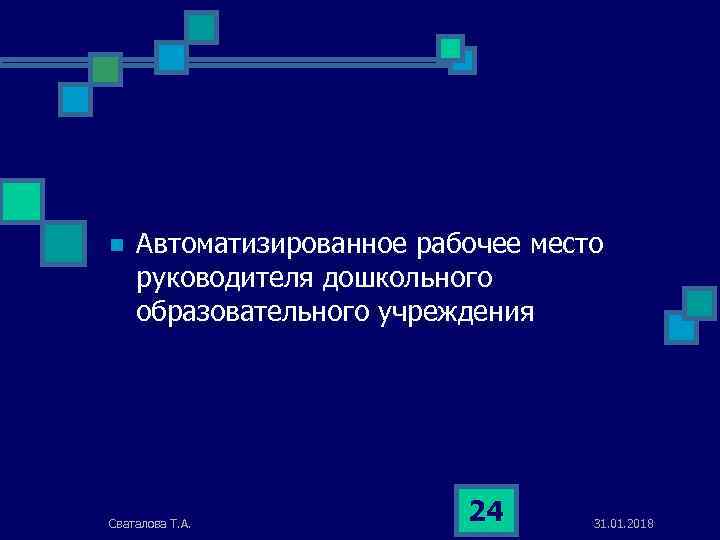 Автоматизированное рабочее место руководителя дошкольного образовательного учреждения

Сваталова Т.А.

24

31.01.2018